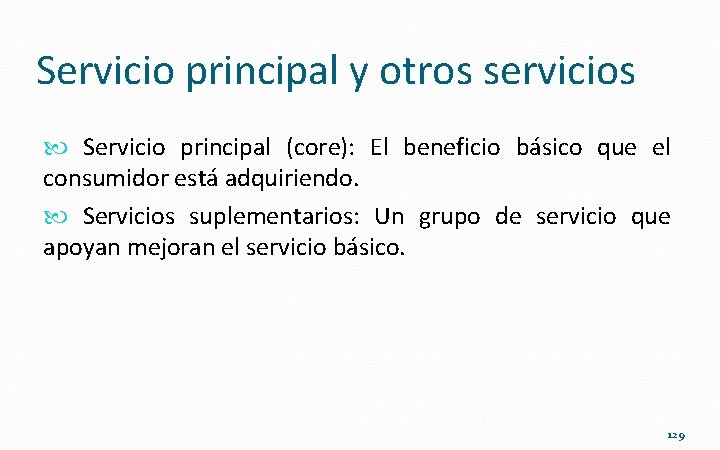 Servicio principal y otros servicios

Servicio principal (core): El beneficio básico que el consumidor está adquiriendo.

Servicios suplementarios: Un grupo de servicio que apoyan mejoran el servicio básico.

129